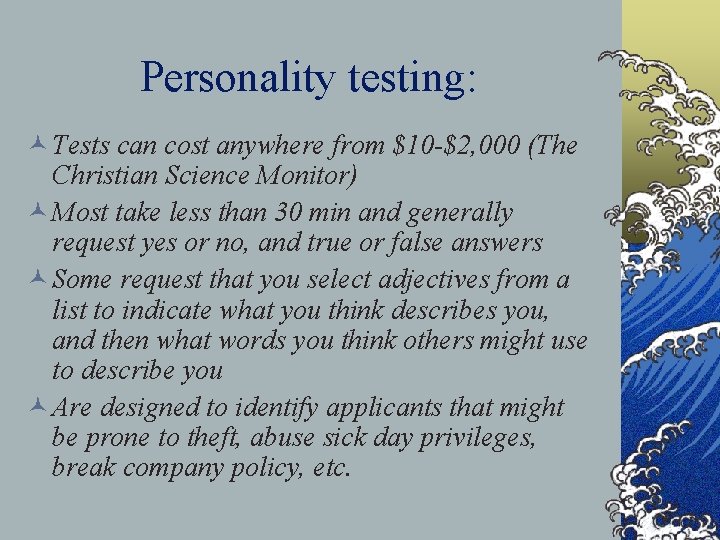 Personality testing:

Tests can cost anywhere from \$10-\$2,000 (The Christian Science Monitor)

Most take less than 30 min and generally request yes or no, and true or false answers

Some request that you select adjectives from a list to indicate what you think describes you, and then what words you think others might use to describe you

Are designed to identify applicants that might be prone to theft, abuse sick day privileges, break company policy, etc.